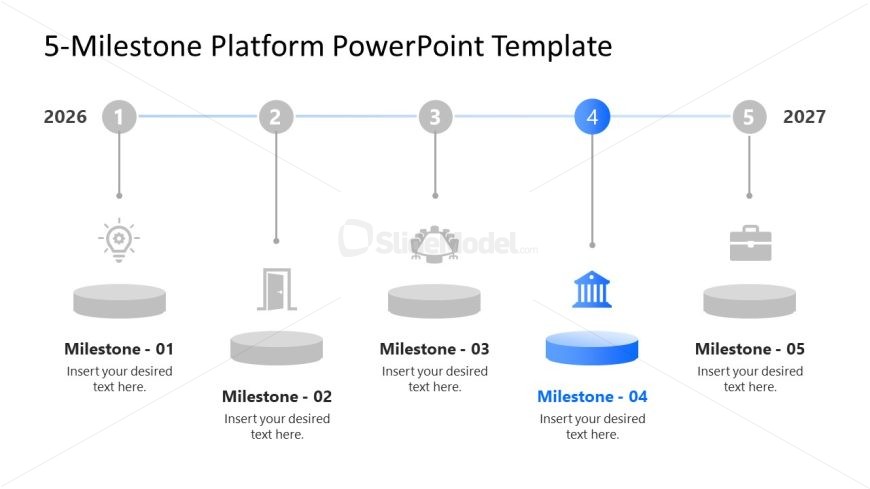 5-Milestone Platform PowerPoint Template

2026

1

2

3

4

5

2027

SlideModel.com

Milestone - 01
Insert your desired text here.

Milestone - 02
Insert your desired text here.

Milestone - 03
Insert your desired text here.

Milestone - 04
Insert your desired text here.

Milestone - 05
Insert your desired text here.